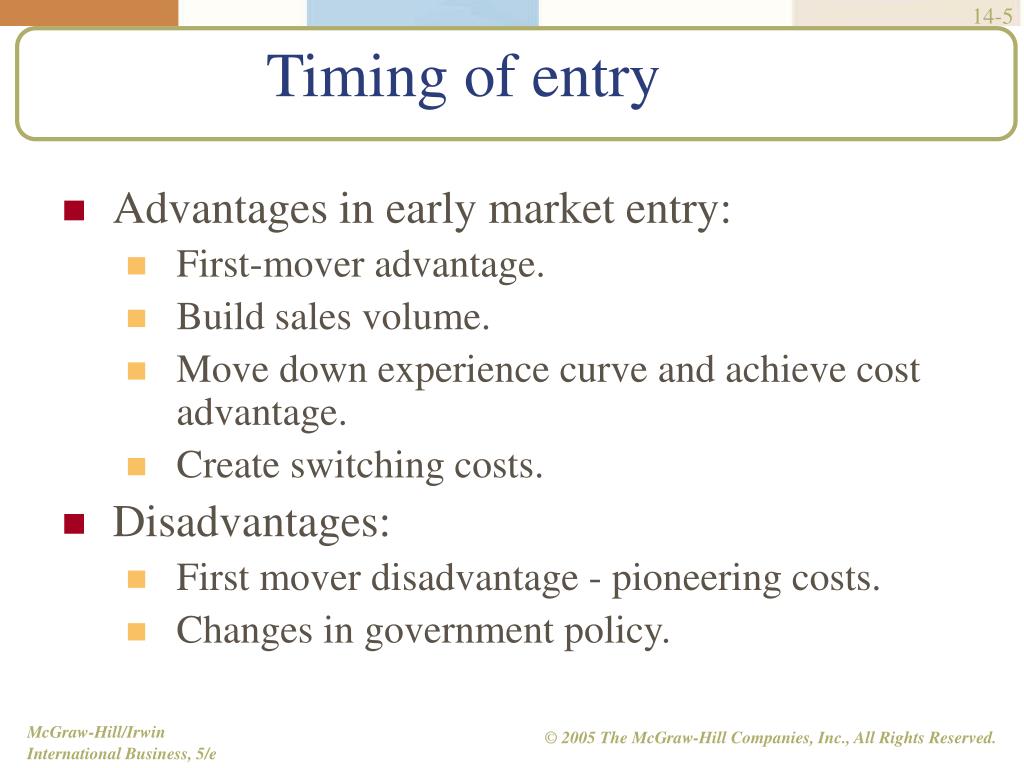 14-5

Timing of entry

- Advantages in early market entry:
  - First-mover advantage.
  - Build sales volume.
  - Move down experience curve and achieve cost advantage.
  - Create switching costs.
- Disadvantages:
  - First mover disadvantage - pioneering costs.
  - Changes in government policy.

McGraw-Hill/Irwin
International Business, 5/e

© 2005 The McGraw-Hill Companies, Inc., All Rights Reserved.